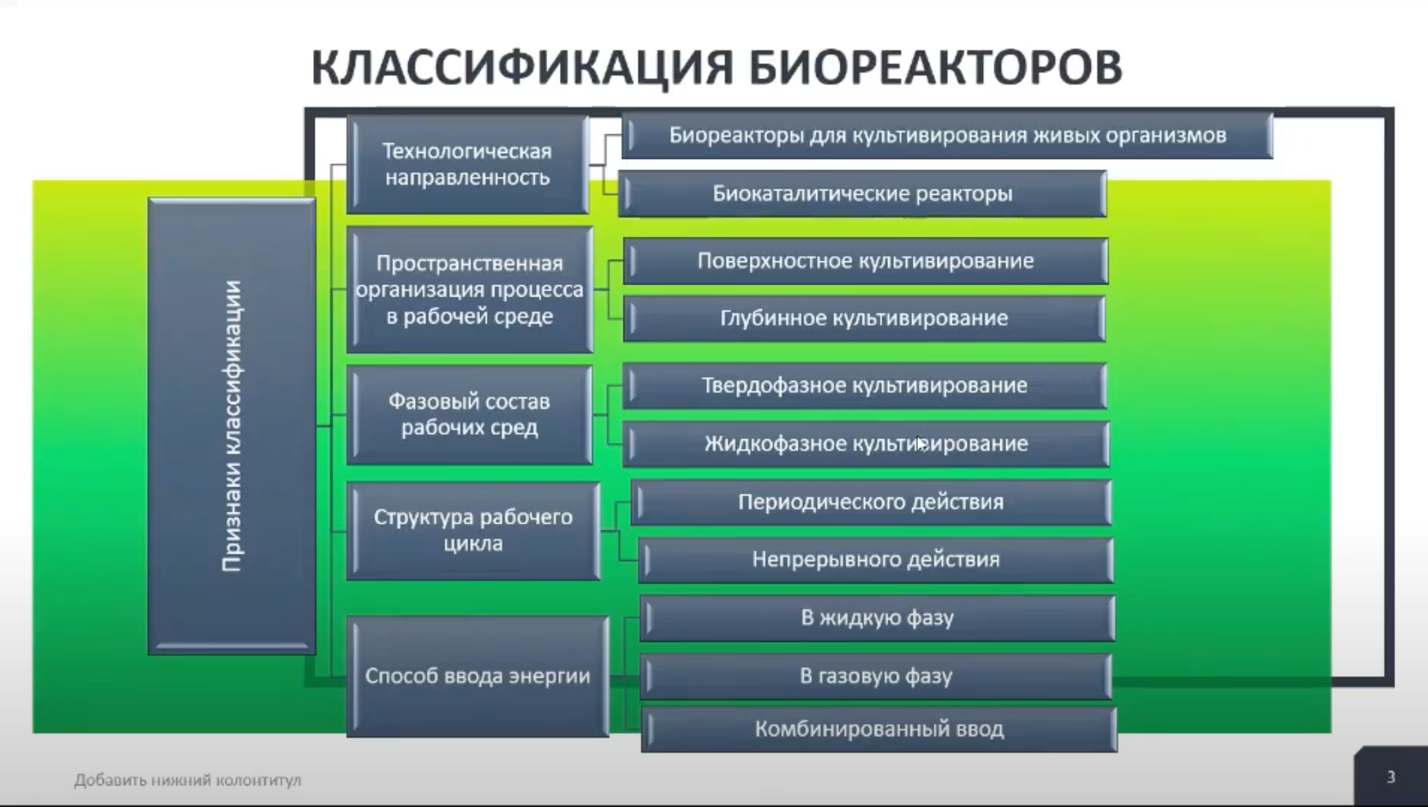 КЛАССИФИКАЦИЯ БИОРЕАКТОРОВ

Признаки классификации

Технологическая направленность

Биореакторы для культивирования живых организмов

Биокаталитические реакторы

Пространственная организация процесса в рабочей среде

Поверхностное культивирование

Глубинное культивирование

Фазовый состав рабочих сред

Твердофазное культивирование

Жидкофазное культивирование

Структура рабочего цикла

Периодического действия

Непрерывного действия

Способ ввода энергии

В жидкую фазу

В газовую фазу

Комбинированный ввод

Добавить нижний колонтитул

3